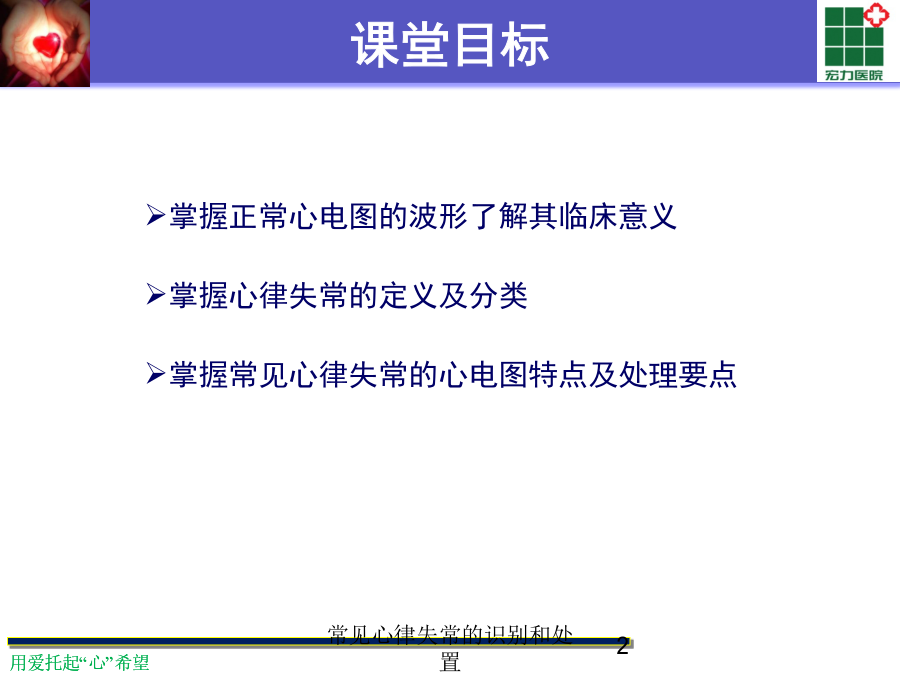 课堂目标

宏力医院

➢掌握正常心电图的波形了解其临床意义

➢掌握心律失常的定义及分类

➢掌握常见心律失常的心电图特点及处理要点

用爱托起“心”希望

常见心律失常的识别和处置

2